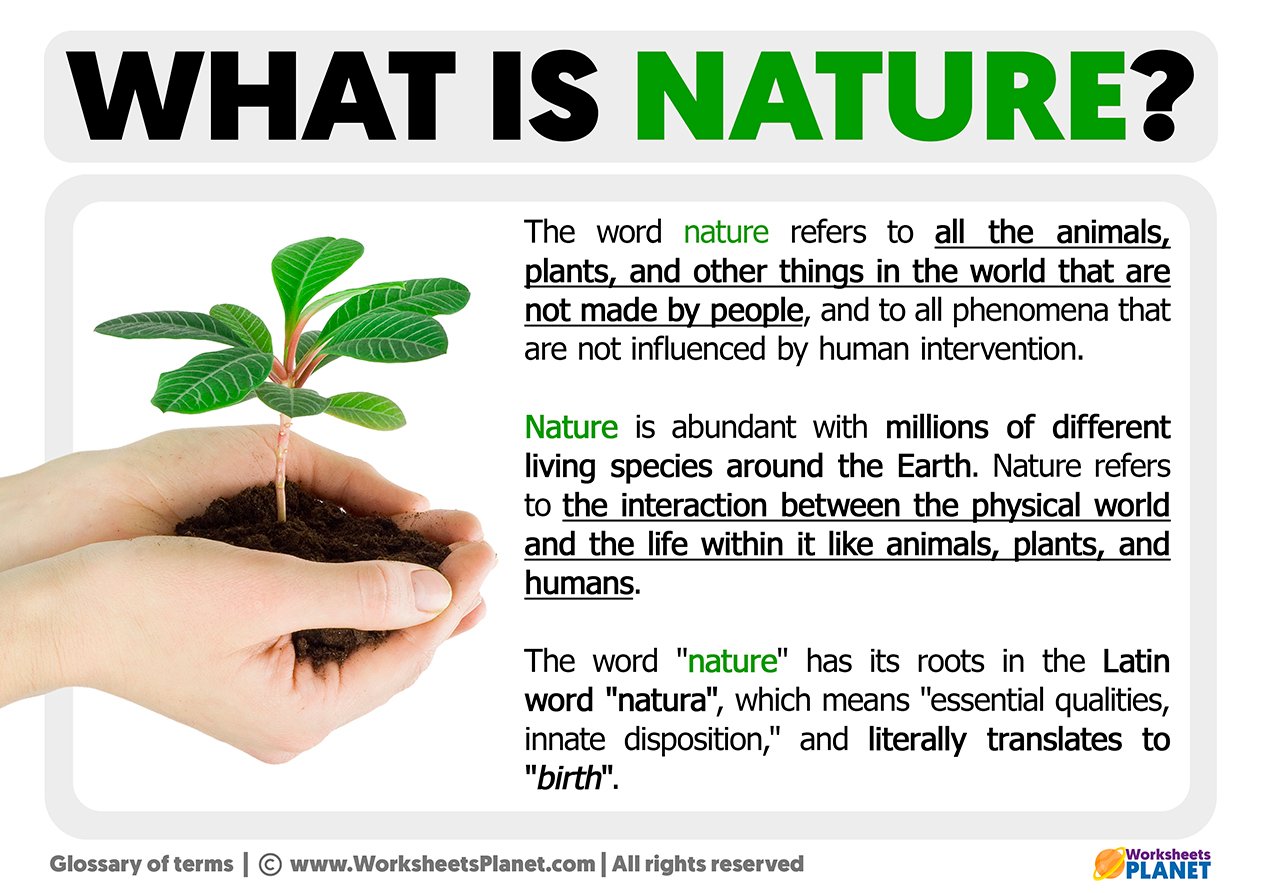 WHAT IS NATURE?

The word nature refers to all the animals, plants, and other things in the world that are not made by people, and to all phenomena that are not influenced by human intervention.

Nature is abundant with millions of different living species around the Earth. Nature refers to the interaction between the physical world and the life within it like animals, plants, and humans.

The word "nature" has its roots in the Latin word "natura", which means "essential qualities, innate disposition," and literally translates to "birth".

Glossary of terms | © www.WorksheetsPlanet.com | All rights reserved

Worksheets PLANET